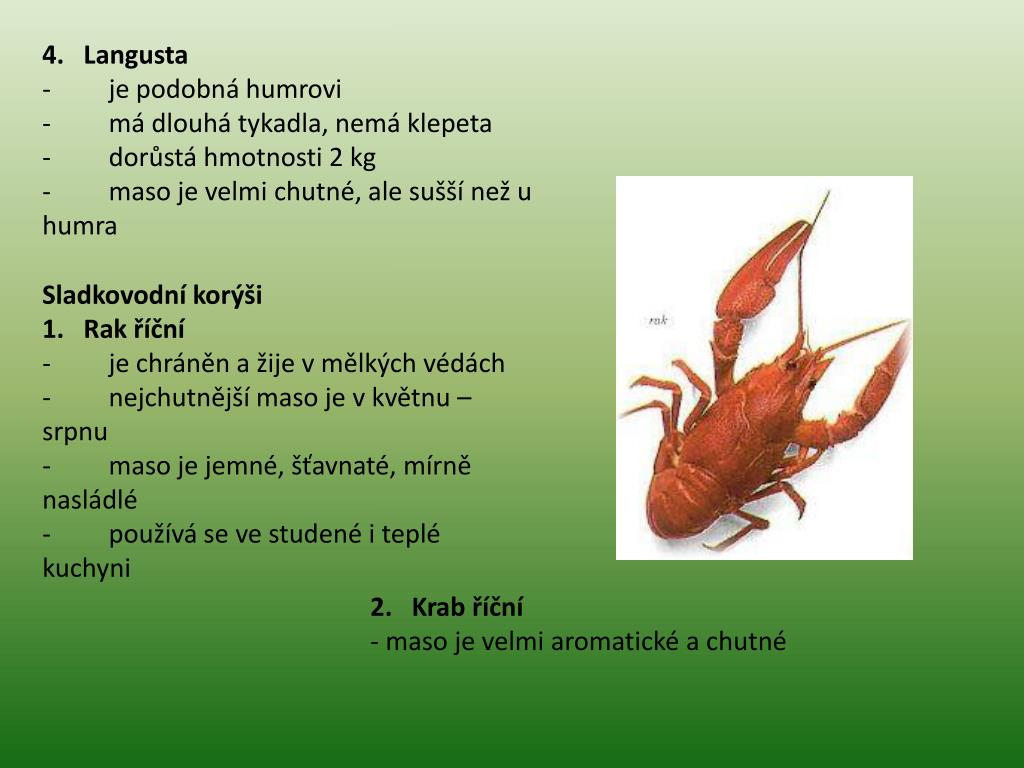 4. Langusta
- je podobná humrovi
- má dlouhá tykadla, nemá klepeta
- dorůstá hmotnosti 2 kg
- maso je velmi chutné, ale sušší než u humra

Sladkovodní korýši
1. Rak říční
- je chráněn a žije v mělkých védách
- nejchutnější maso je v květnu – srpnu
- maso je jemné, šťavnaté, mírně nasládlé
- používá se ve studené i teplé kuchyni

rak

2. Krab říční
- maso je velmi aromatické a chutné